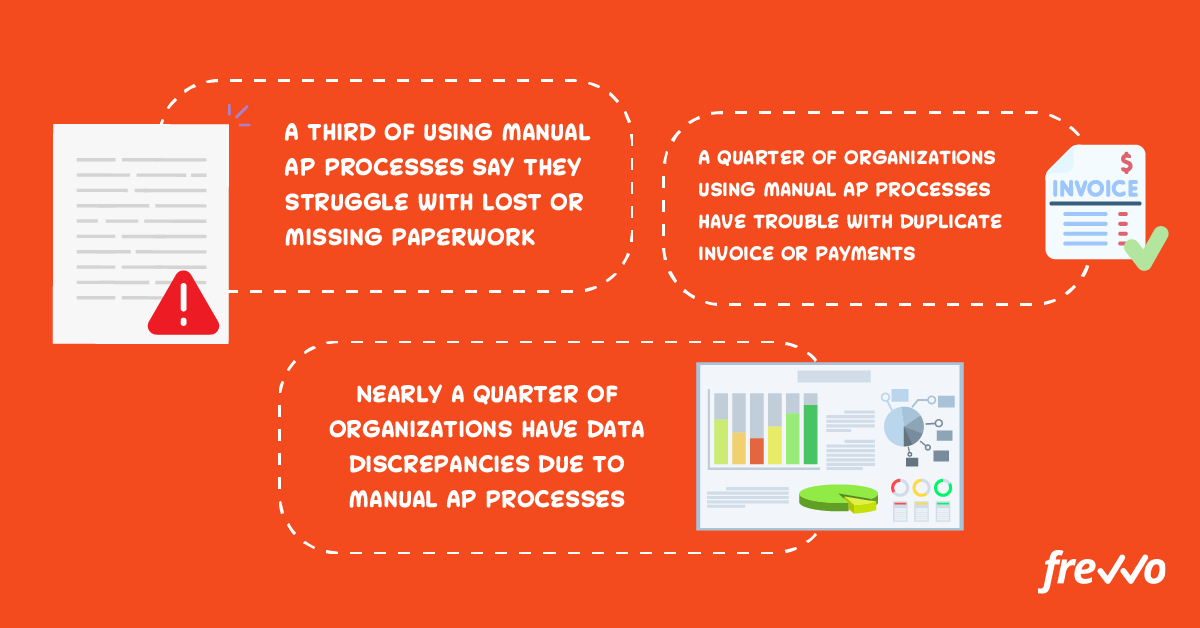 A THIRD OF USING MANUAL AP PROCESSES SAY THEY STRUGGLE WITH LOST OR MISSING PAPERWORK

A QUARTER OF ORGANIZATIONS USING MANUAL AP PROCESSES HAVE TROUBLE WITH DUPLICATE INVOICE OR PAYMENTS

$

INVOICE

NEARLY A QUARTER OF ORGANIZATIONS HAVE DATA DISCREPANCIES DUE TO MANUAL AP PROCESSES

frevvo